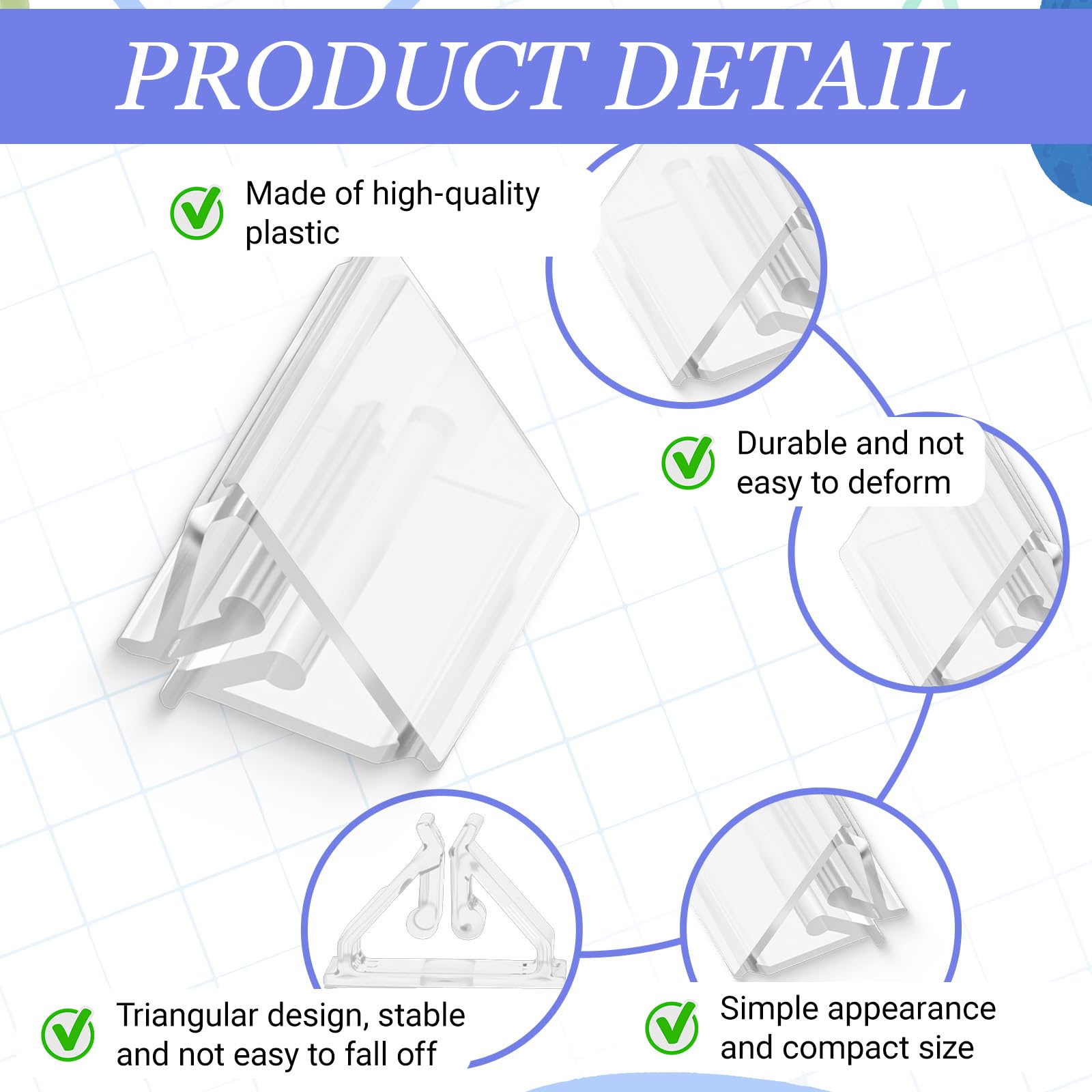 PRODUCT DETAIL

Made of high-quality plastic

Durable and not easy to deform

Triangular design, stable and not easy to fall off

Simple appearance and compact size